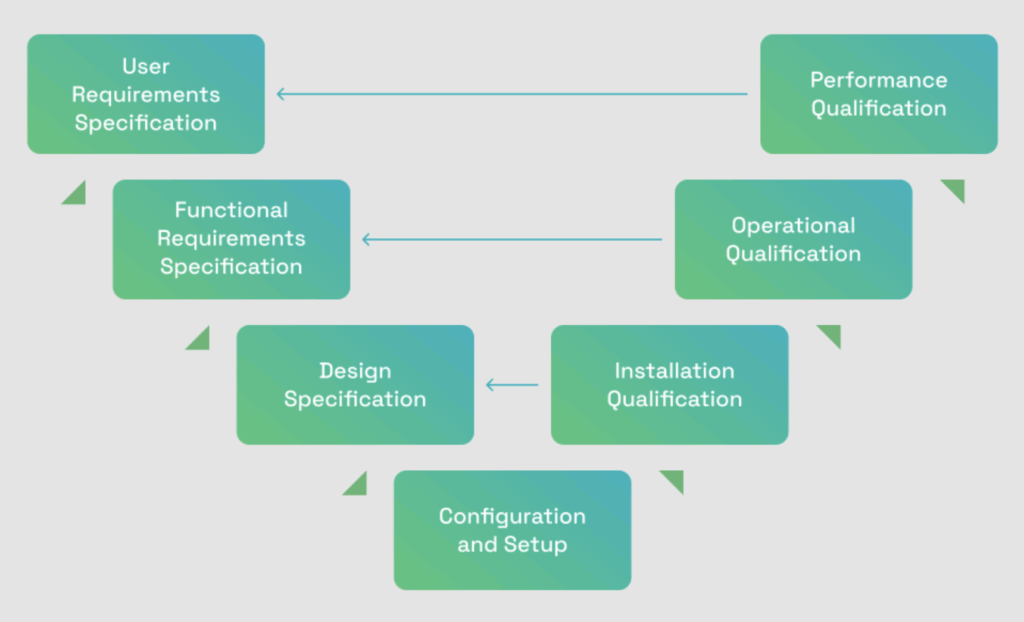 User Requirements Specification

Performance Qualification

Functional Requirements Specification

Operational Qualification

Design Specification

Installation Qualification

Configuration and Setup